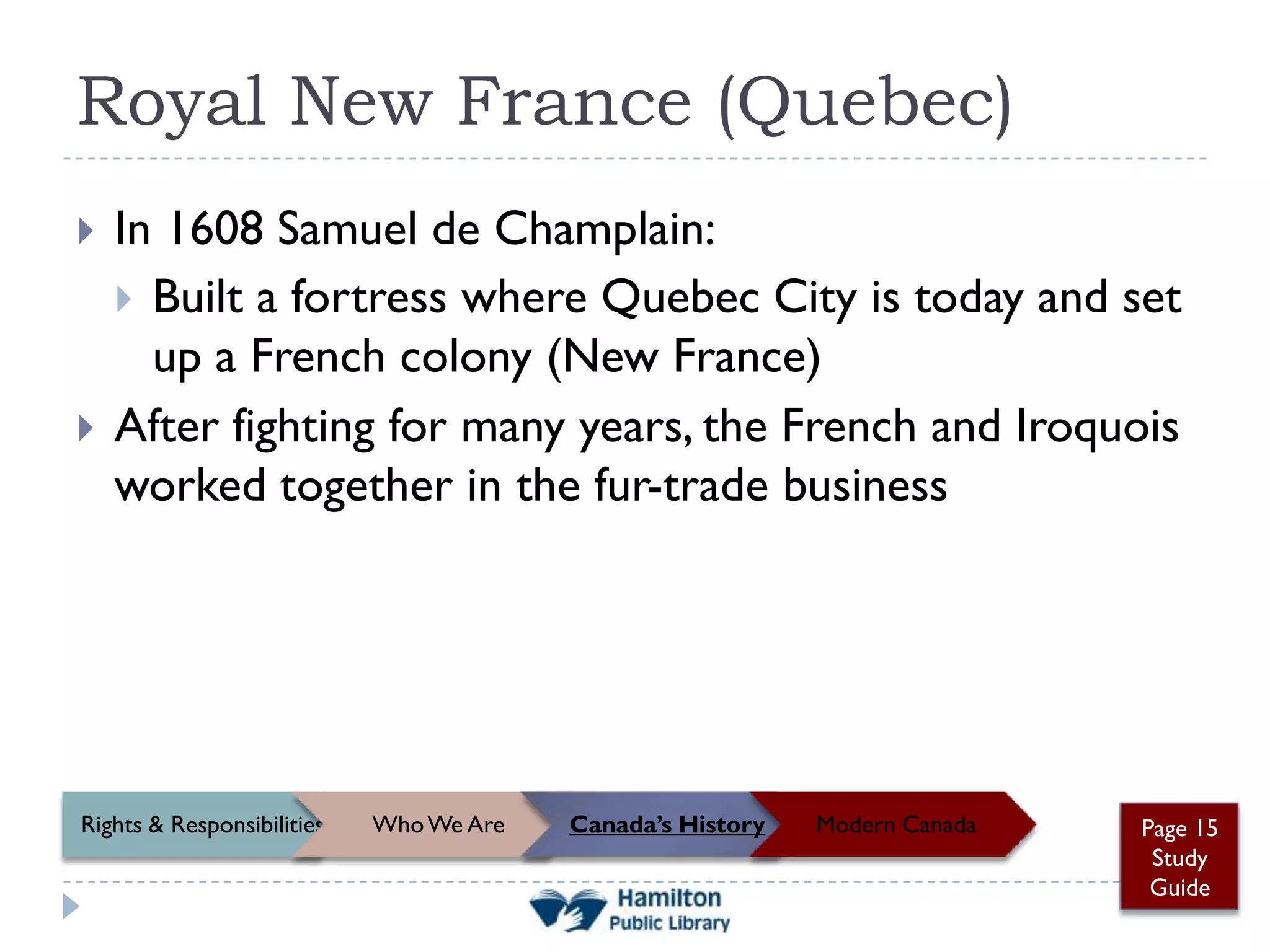 Royal New France (Quebec)

In 1608 Samuel de Champlain:

Built a fortress where Quebec City is today and set up a French colony (New France)

After fighting for many years, the French and Iroquois worked together in the fur-trade business

Rights & Responsibilities

Who We Are

Canada's History

Modern Canada

Page 15 Study Guide

Hamilton Public Library